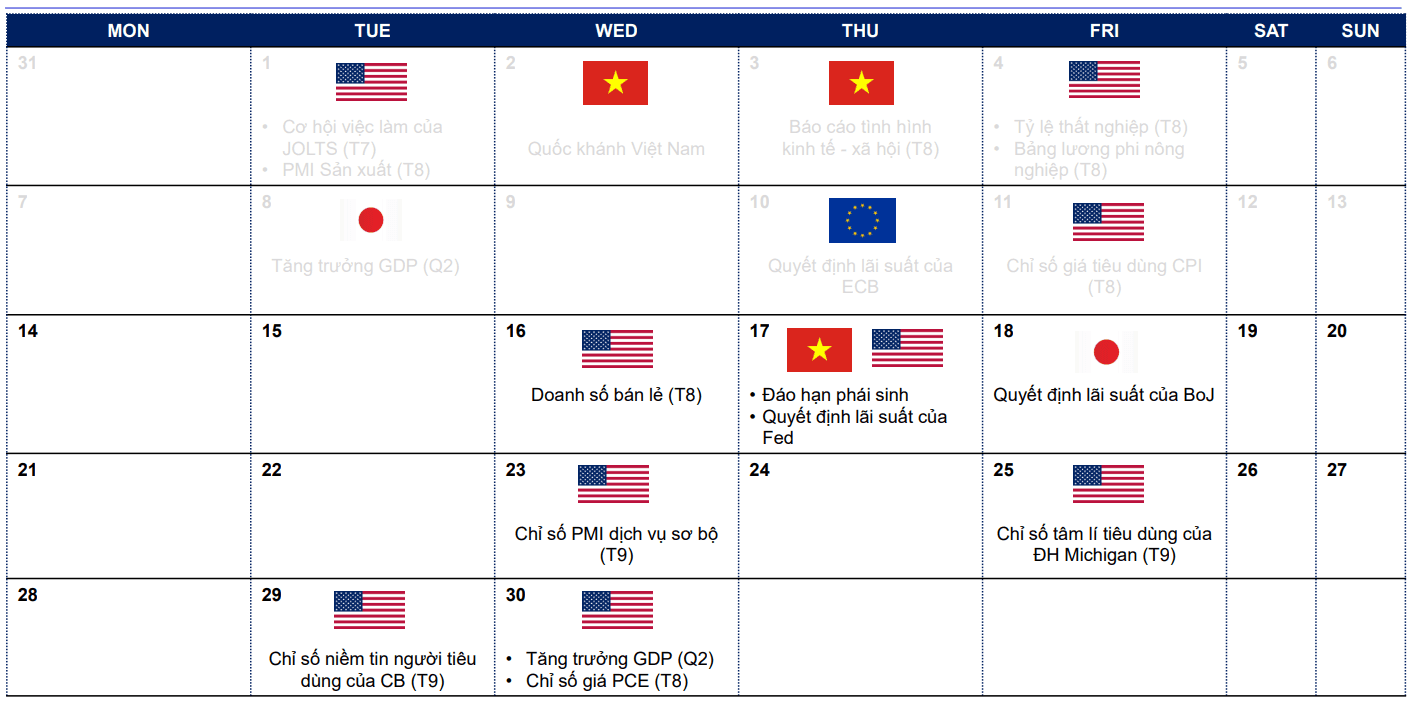 | MON | TUE | WED | THU | FRI | SAT | SUN |
|---|---|---|---|---|---|---|
| 31 | 1 • Cơ hội việc làm của JOLTS (T7) • PMI Sản xuất (T8) | 2 Quốc khánh Việt Nam | 3 Báo cáo tình hình kinh tế - xã hội (T8) | 4 • Tỷ lệ thất nghiệp (T8) • Bảng lương phi nông nghiệp (T8) | 5 | 6 |
| 7 | 8 Tăng trưởng GDP (Q2) | 9 | 10 Quyết định lãi suất của ECB | 11 Chỉ số giá tiêu dùng CPI (T8) | 12 | 13 |
| 14 | 15 | 16 Doanh số bán lẻ (T8) | 17 • Đáo hạn phái sinh • Quyết định lãi suất của Fed | 18 Quyết định lãi suất của BoJ | 19 | 20 |
| 21 | 22 | 23 Chỉ số PMI dịch vụ sơ bộ (T9) | 24 | 25 Chỉ số tâm lí tiêu dùng của ĐH Michigan (T9) | 26 | 27 |
| 28 | 29 Chỉ số niềm tin người tiêu dùng của CB (T9) | 30 • Tăng trưởng GDP (Q2) • Chỉ số giá PCE (T8) | | | | |